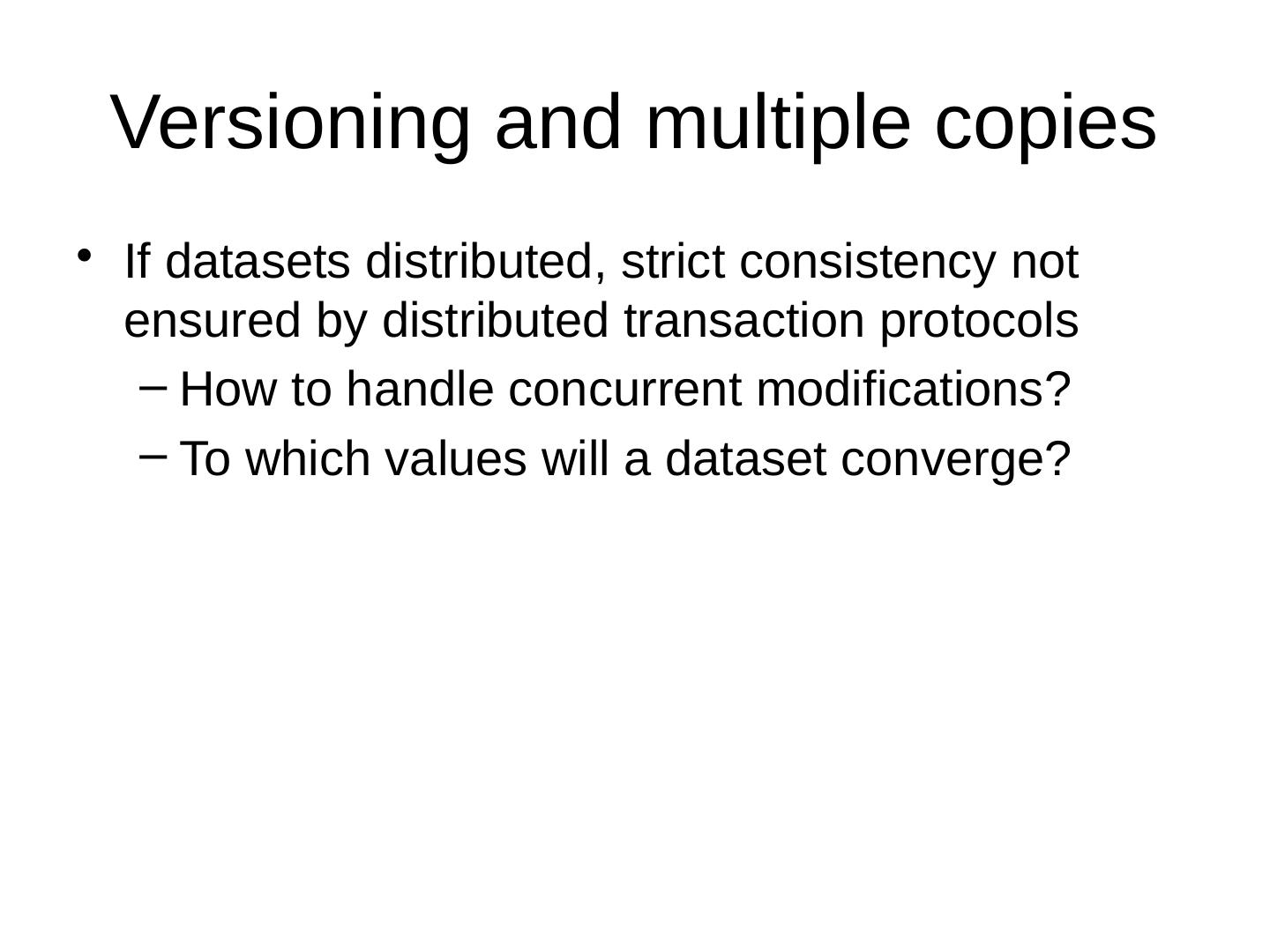 Versioning and multiple copies

• If datasets distributed, strict consistency not ensured by distributed transaction protocols
– How to handle concurrent modifications?
– To which values will a dataset converge?